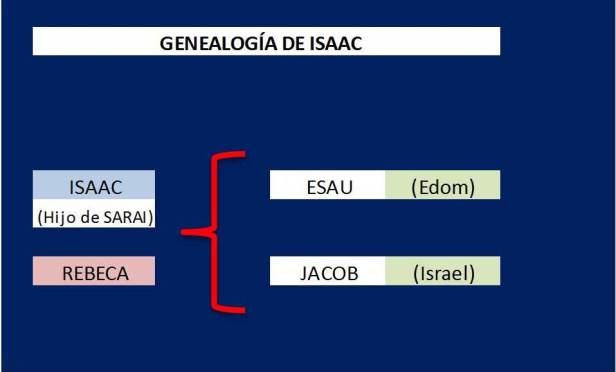 GENEALOGÍA DE ISAAC

ISAAC
(Hijo de SARAI)

REBECA

ESAU (Edom)

JACOB (Israel)